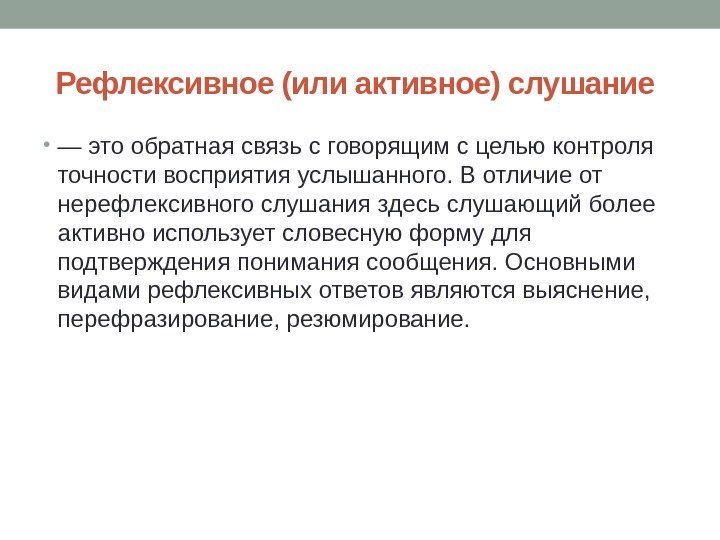 Рефлексивное (или активное) слушание

• — это обратная связь с говорящим с целью контроля точности восприятия услышанного. В отличие от нерефлексивного слушания здесь слушающий более активно использует словесную форму для подтверждения понимания сообщения. Основными видами рефлексивных ответов являются выяснение, перефразирование, резюмирование.